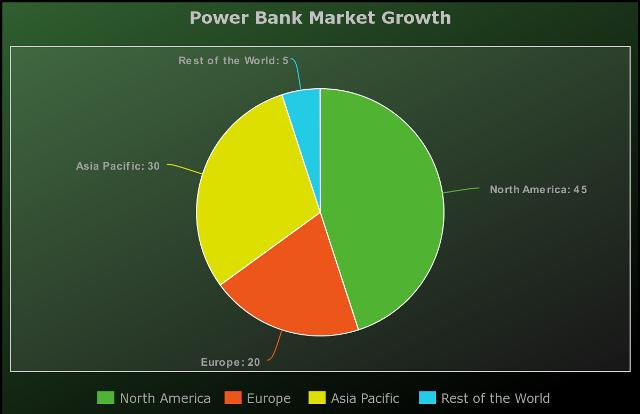 Power Bank Market Growth

Rest of the World: 5

Asia Pacific: 30

North America: 45

Europe: 20

North America Europe Asia Pacific Rest of the World